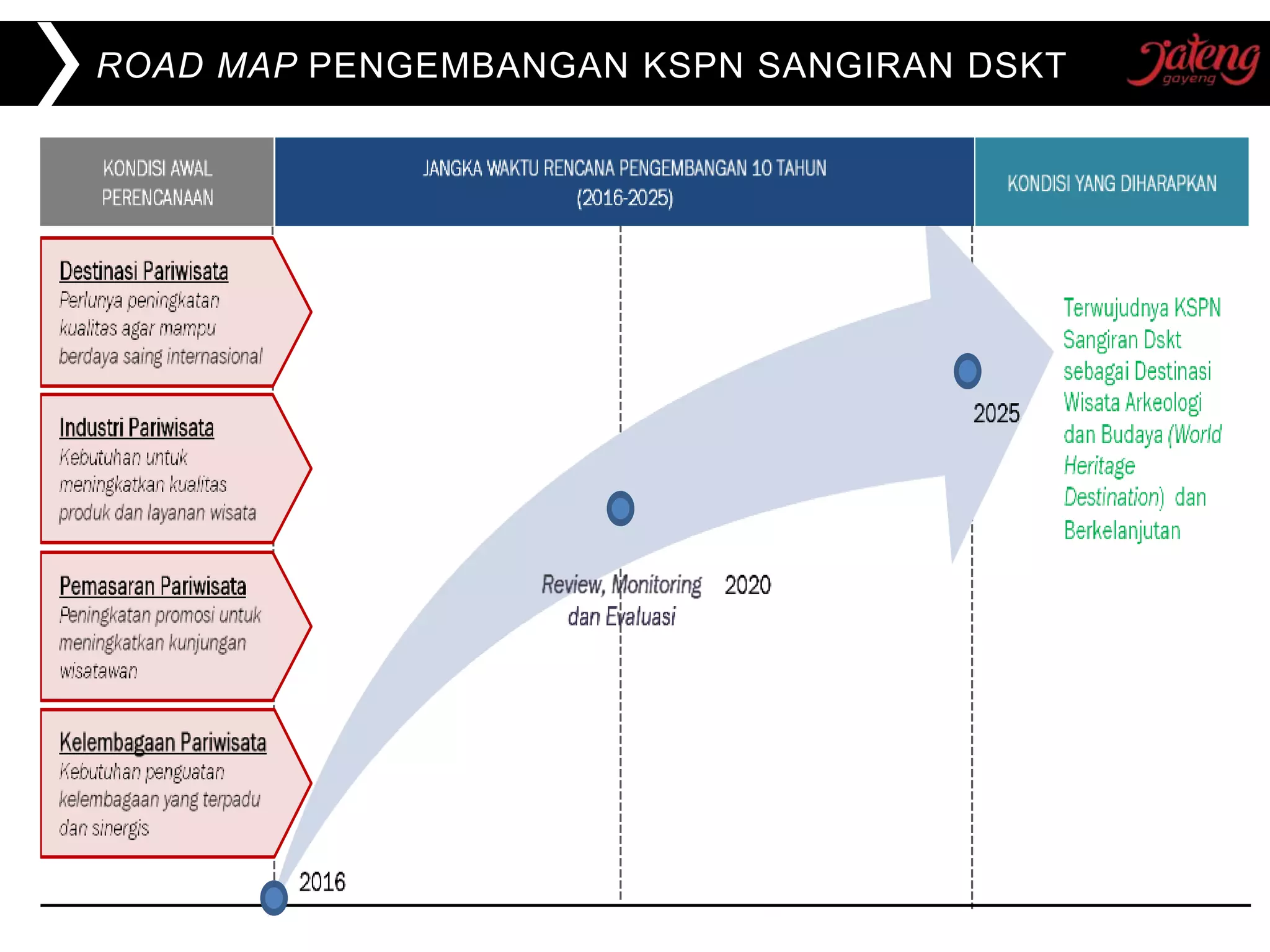 ROAD MAP PENGEMBANGAN KSPN SANGIRAN DSKT

Jateng gayeng

KONDISI AWAL PERENCANAAN

JANGKA WAKTU RENCANA PENGEMBANGAN 10 TAHUN (2016-2025)

KONDISI YANG DIHARAPKAN

Destinasi Pariwisata
Perlunya peningkatan kualitas agar mampu berdaya saing internasional

Industri Pariwisata
Kebutuhan untuk meningkatkan kualitas produk dan layanan wisata

Pemasaran Pariwisata
Peningkatan promosi untuk meningkatkan kunjungan wisatawan

Kelembagaan Pariwisata
Kebutuhan penguatan kelembagaan yang terpadu dan sinergis

2016

Review, Monitoring dan Evaluasi

2020

2025

Terwujudnya KSPN Sangiran Dskt sebagai Destinasi Wisata Arkeologi dan Budaya (World Heritage Destination) dan Berkelanjutan